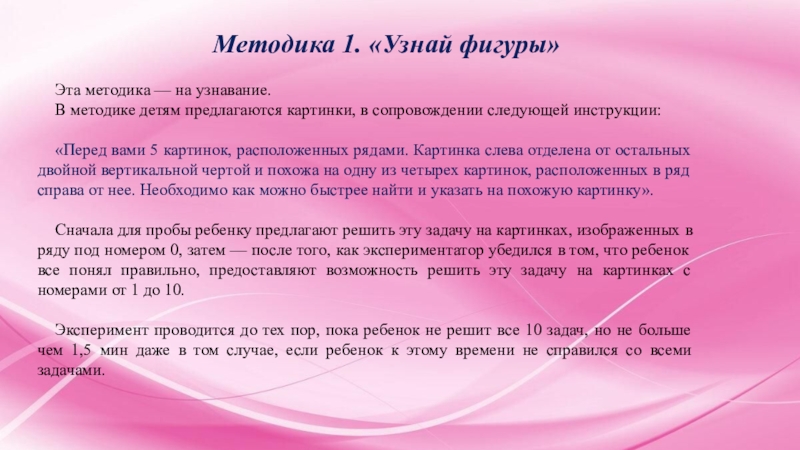 Методика 1. «Узнай фигуры»

Эта методика — на узнавание.
В методике детям предлагаются картинки, в сопровождении следующей инструкции:

«Перед вами 5 картинок, расположенных рядами. Картинка слева отделена от остальных двойной вертикальной чертой и похожа на одну из четырех картинок, расположенных в ряд справа от нее. Необходимо как можно быстрее найти и указать на похожую картинку».

Сначала для пробы ребенку предлагают решить эту задачу на картинках, изображенных в ряду под номером 0, затем — после того, как экспериментатор убедился в том, что ребенок все понял правильно, предоставляют возможность решить эту задачу на картинках с номерами от 1 до 10.

Эксперимент проводится до тех пор, пока ребенок не решит все 10 задач, но не больше чем 1,5 мин даже в том случае, если ребенок к этому времени не справился со всеми задачами.